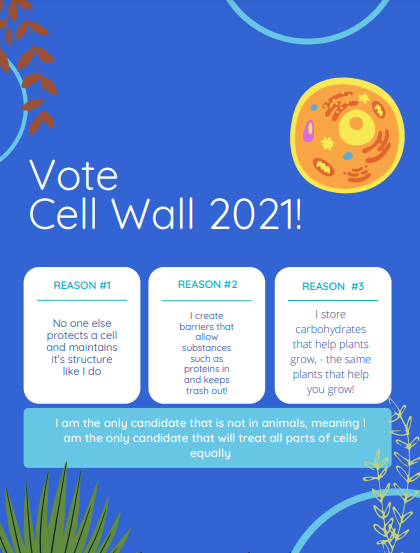 Vote
Cell Wall 2021!

REASON #1

No one else protects a cell and maintains it's structure like I do

REASON #2

I create barriers that allow substances such as proteins in and keeps trash out!

REASON #3

I store carbohydrates that help plants grow, - the same plants that help you grow!

I am the only candidate that is not in animals, meaning I am the only candidate that will treat all parts of cells equally